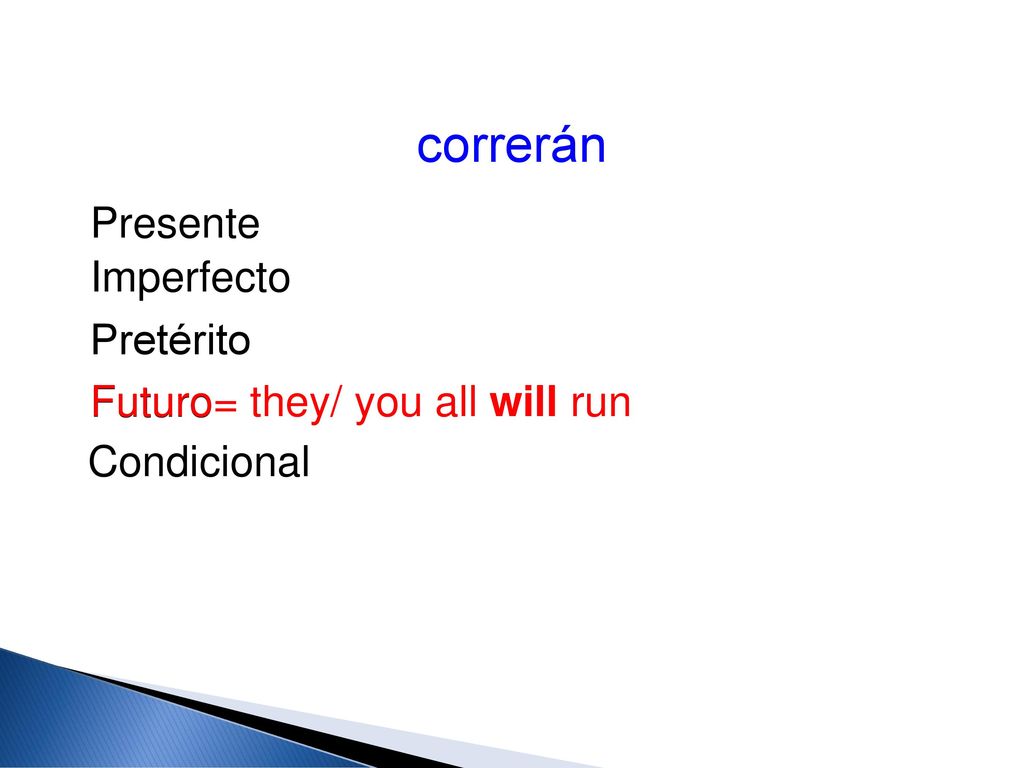 correrán

Presente
Imperfecto
Pretérito
Futuro= they/ you all will run
Condicional